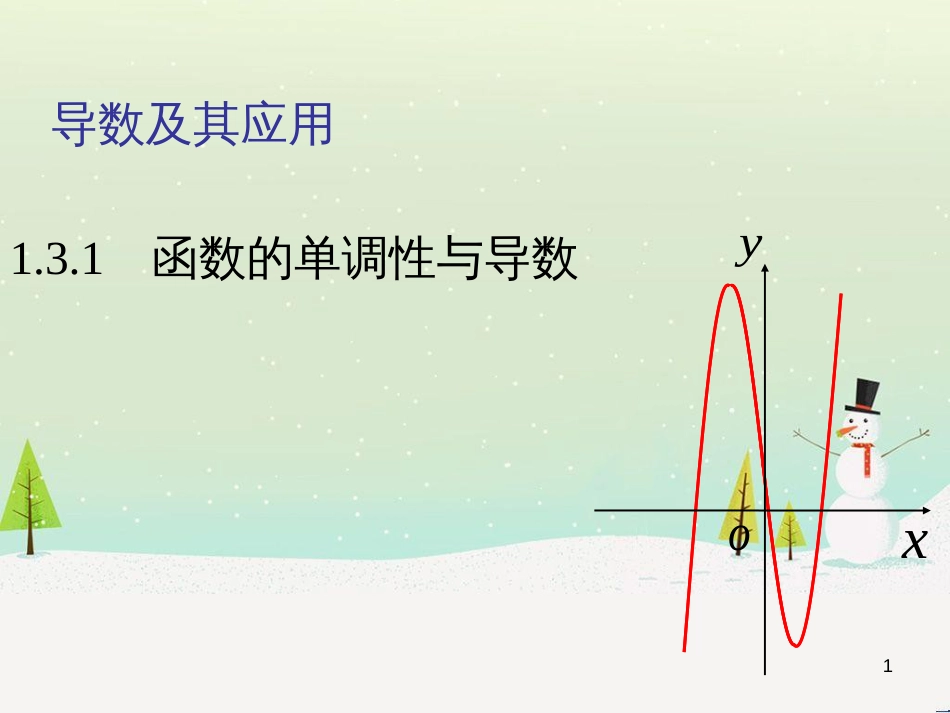 导数及其应用

1.3.1　函数的单调性与导数

$y$

$o$

$x$

1